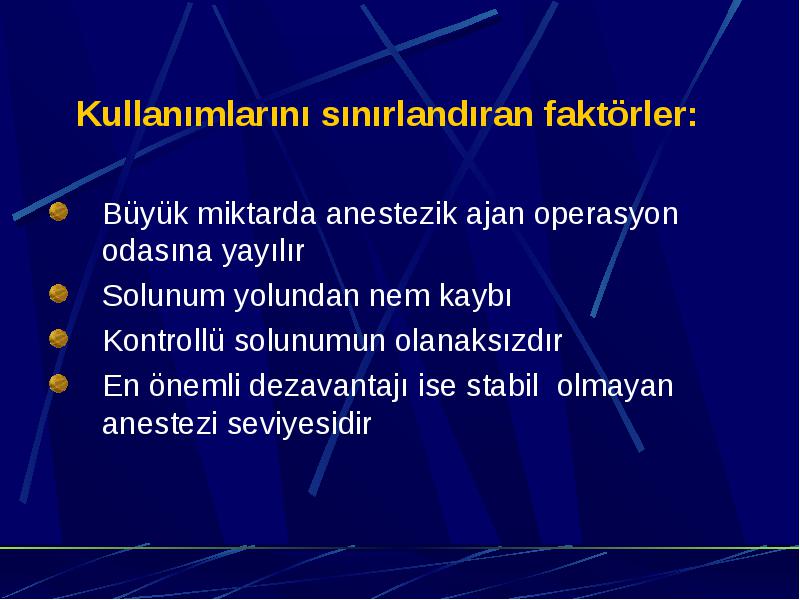 Kullanımlarını sınırlandıran faktörler:

Büyük miktarda anestezik ajan operasyon odasına yayılır

Solunum yolundan nem kaybı

Kontrollü solunumun olanaksızdır

En önemli dezavantajı ise stabil olmayan anestezi seviyesidir